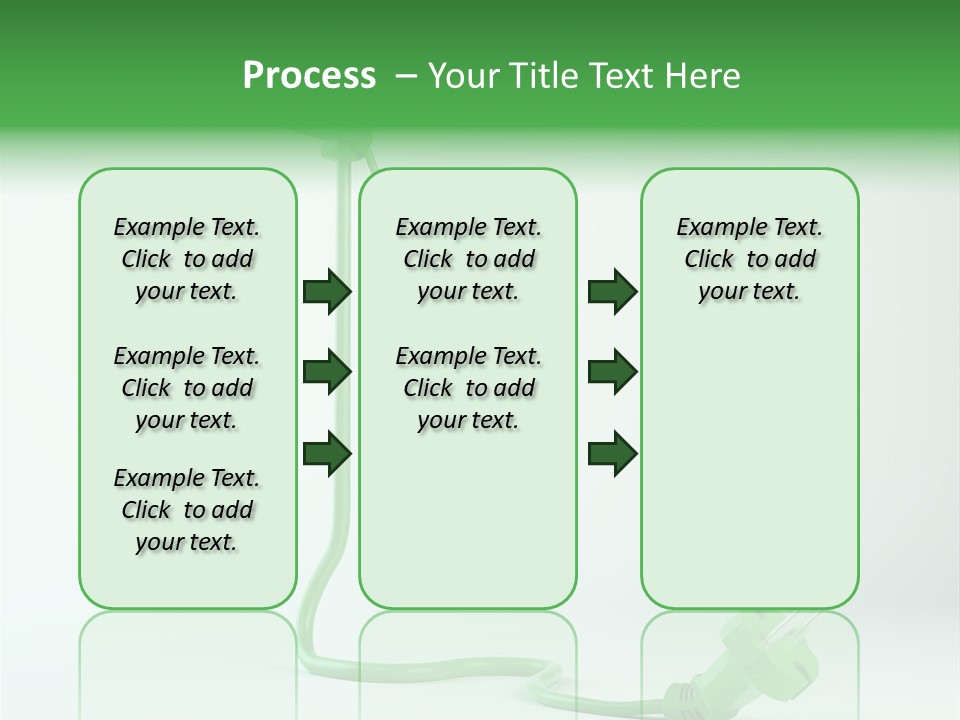 Process – Your Title Text Here

Example Text. Click to add your text.

Example Text. Click to add your text.

Example Text. Click to add your text.

Example Text. Click to add your text.

Example Text. Click to add your text.

Example Text. Click to add your text.